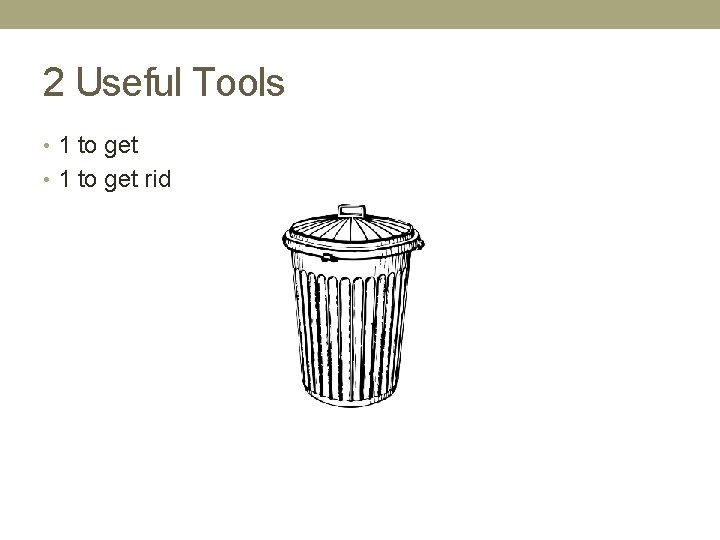 2 Useful Tools

• 1 to get
• 1 to get rid